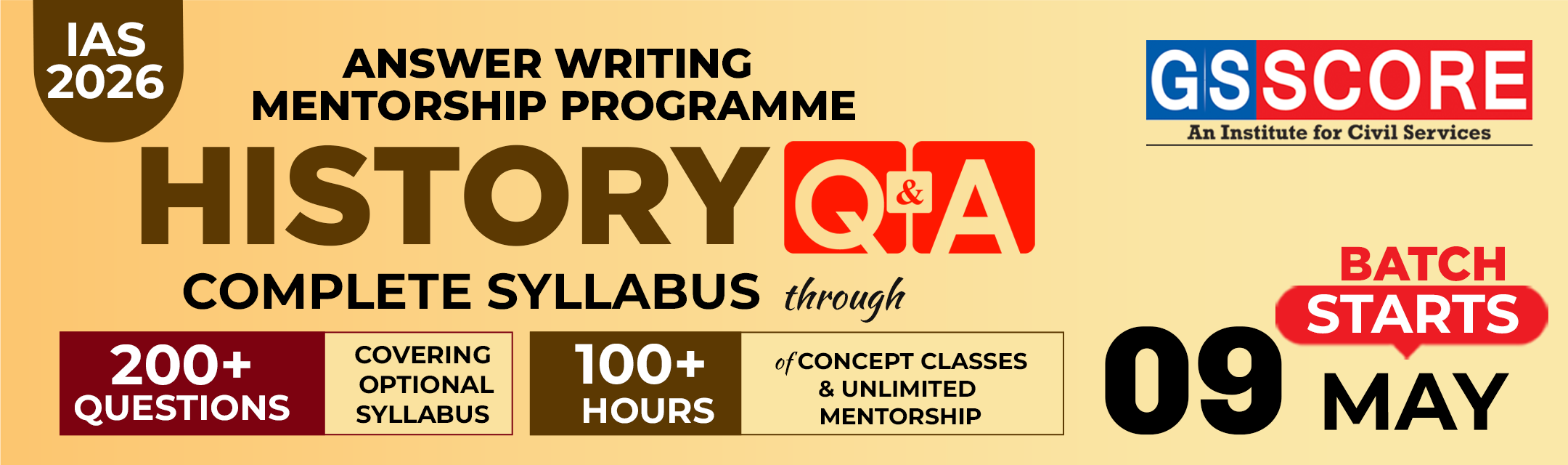 IAS 2026

ANSWER WRITING MENTORSHIP PROGRAMME

HISTORY Q&A

COMPLETE SYLLABUS through

200+ QUESTIONS

COVERING OPTIONAL SYLLABUS

100+ HOURS

of CONCEPT CLASSES & UNLIMITED MENTORSHIP

GS SCORE
An Institute for Civil Services

BATCH STARTS

09 MAY